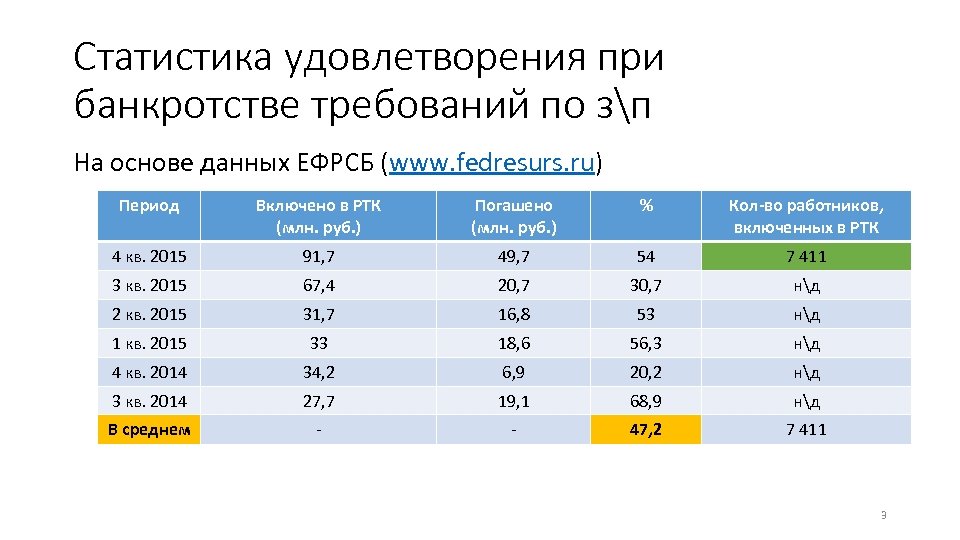 Статистика удовлетворения при банкротстве требований по з\п

На основе данных ЕФРСБ (www.fedresurs.ru)

| Период | Включено в РТК (млн. руб.) | Погашено (млн. руб.) | % | Кол-во работников, включенных в РТК |
|---|---|---|---|---|
| 4 кв. 2015 | 91,7 | 49,7 | 54 | 7 411 |
| 3 кв. 2015 | 67,4 | 20,7 | 30,7 | н\д |
| 2 кв. 2015 | 31,7 | 16,8 | 53 | н\д |
| 1 кв. 2015 | 33 | 18,6 | 56,3 | н\д |
| 4 кв. 2014 | 34,2 | 6,9 | 20,2 | н\д |
| 3 кв. 2014 | 27,7 | 19,1 | 68,9 | н\д |
| В среднем | - | - | 47,2 | 7 411 |

3